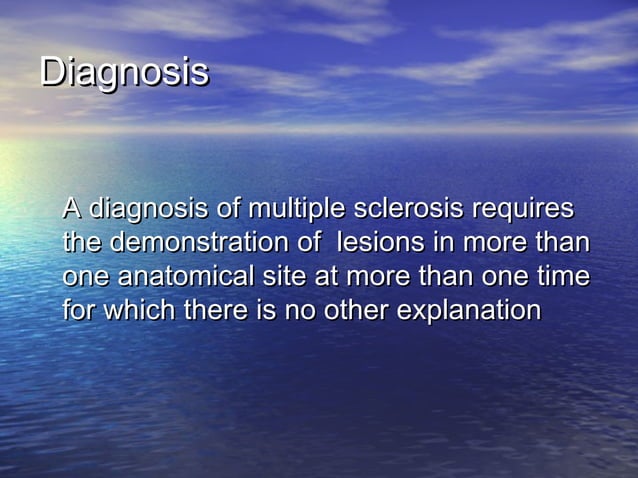 Diagnosis

A diagnosis of multiple sclerosis requires the demonstration of lesions in more than one anatomical site at more than one time for which there is no other explanation